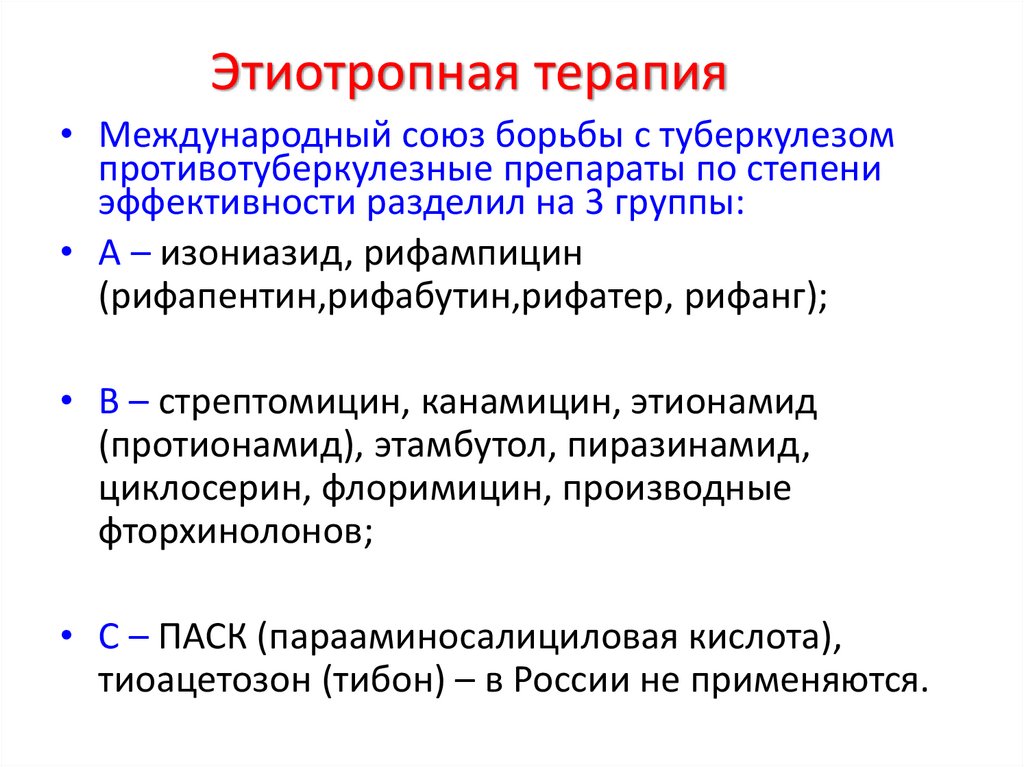 Этиотропная терапия

• Международный союз борьбы с туберкулезом противотуберкулезные препараты по степени эффективности разделил на 3 группы:

• А – изониазид, рифампицин (рифапентин,рифабутин,рифатер, рифанг);

• В – стрептомицин, канамицин, этионамид (протионамид), этамбутол, пиразинамид, циклосерин, флоримицин, производные фторхинолонов;

• С – ПАСК (парааминосалициловая кислота), тиоацетозон (тибон) – в России не применяются.